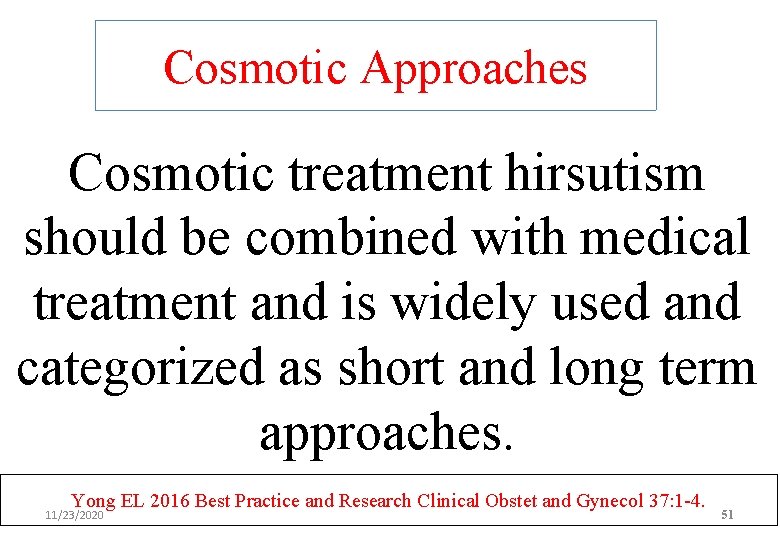 Cosmotic Approaches

Cosmotic treatment hirsutism should be combined with medical treatment and is widely used and categorized as short and long term approaches.

Yong EL 2016 Best Practice and Research Clinical Obstet and Gynecol 37:1-4.

11/23/2020

51